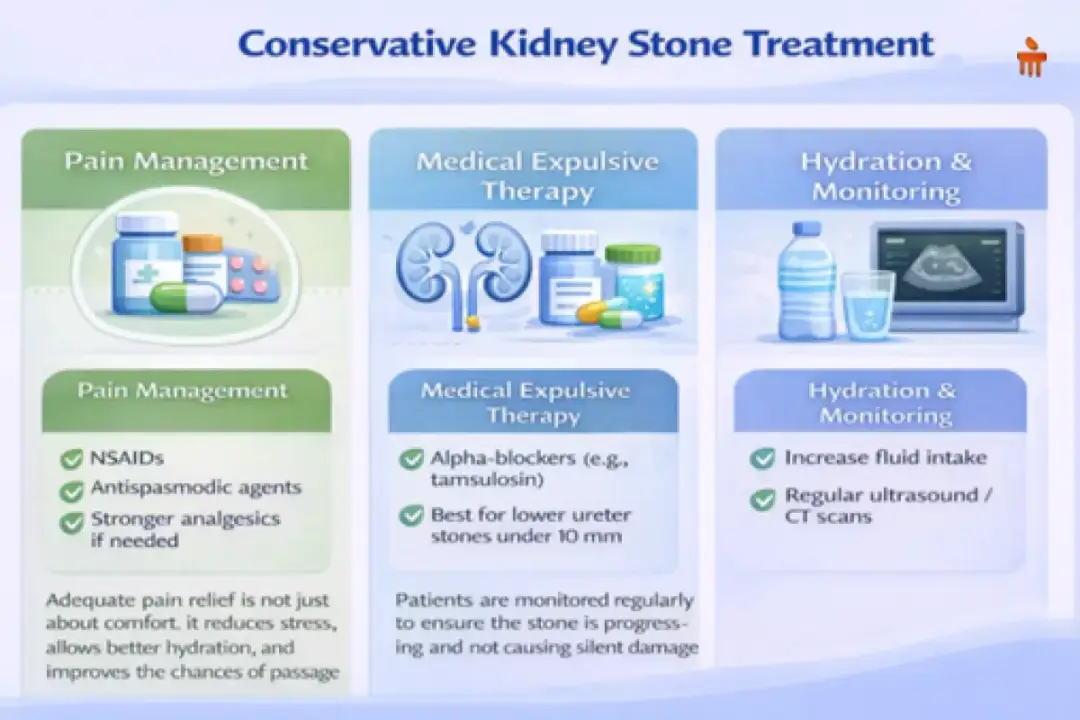 Conservative Kidney Stone Treatment

Pain Management

Pain Management

NSAIDs

Antispasmodic agents

Stronger analgesics if needed

Adequate pain relief is not just about comfort. it reduces stress, allows better hydration, and improves the chances of passage

Medical Expulsive Therapy

Medical Expulsive Therapy

Alpha-blockers (e.g., tamsulosin)

Best for lower ureter stones under 10 mm

Patients are monitored regularly to ensure the stone is progressing and not causing silent damage

Hydration & Monitoring

Hydration & Monitoring

Increase fluid intake

Regular ultrasound / CT scans